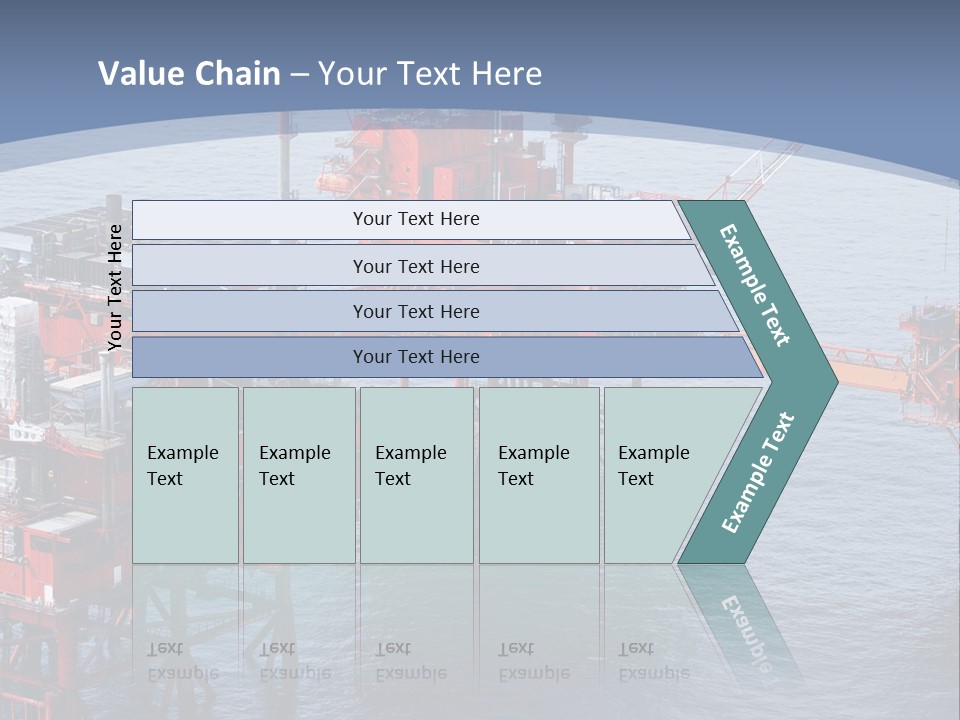 Value Chain – Your Text Here

Your Text Here

Your Text Here

Your Text Here

Your Text Here

Your Text Here

Example Text

Example Text

Example Text

Example Text

Example Text

Example Text

Example Text